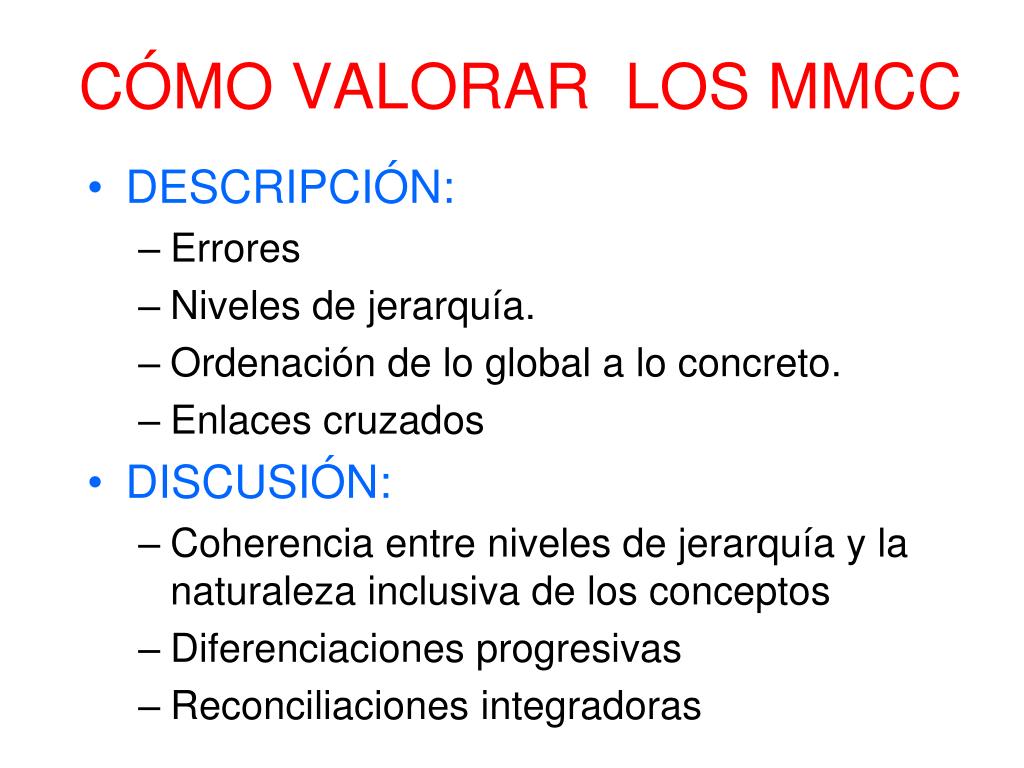 CÓMO VALORAR LOS MMCC

• DESCRIPCIÓN:
– Errores
– Niveles de jerarquía.
– Ordenación de lo global a lo concreto.
– Enlaces cruzados
• DISCUSIÓN:
– Coherencia entre niveles de jerarquía y la naturaleza inclusiva de los conceptos
– Diferenciaciones progresivas
– Reconciliaciones integradoras